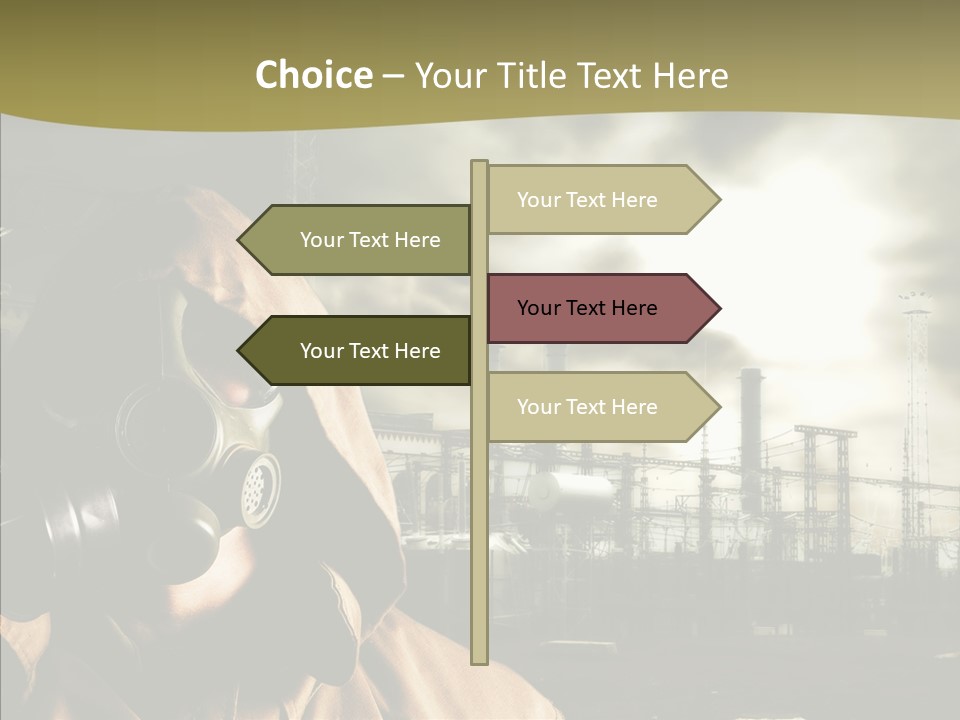 Choice – Your Title Text Here

Your Text Here

Your Text Here

Your Text Here

Your Text Here

Your Text Here